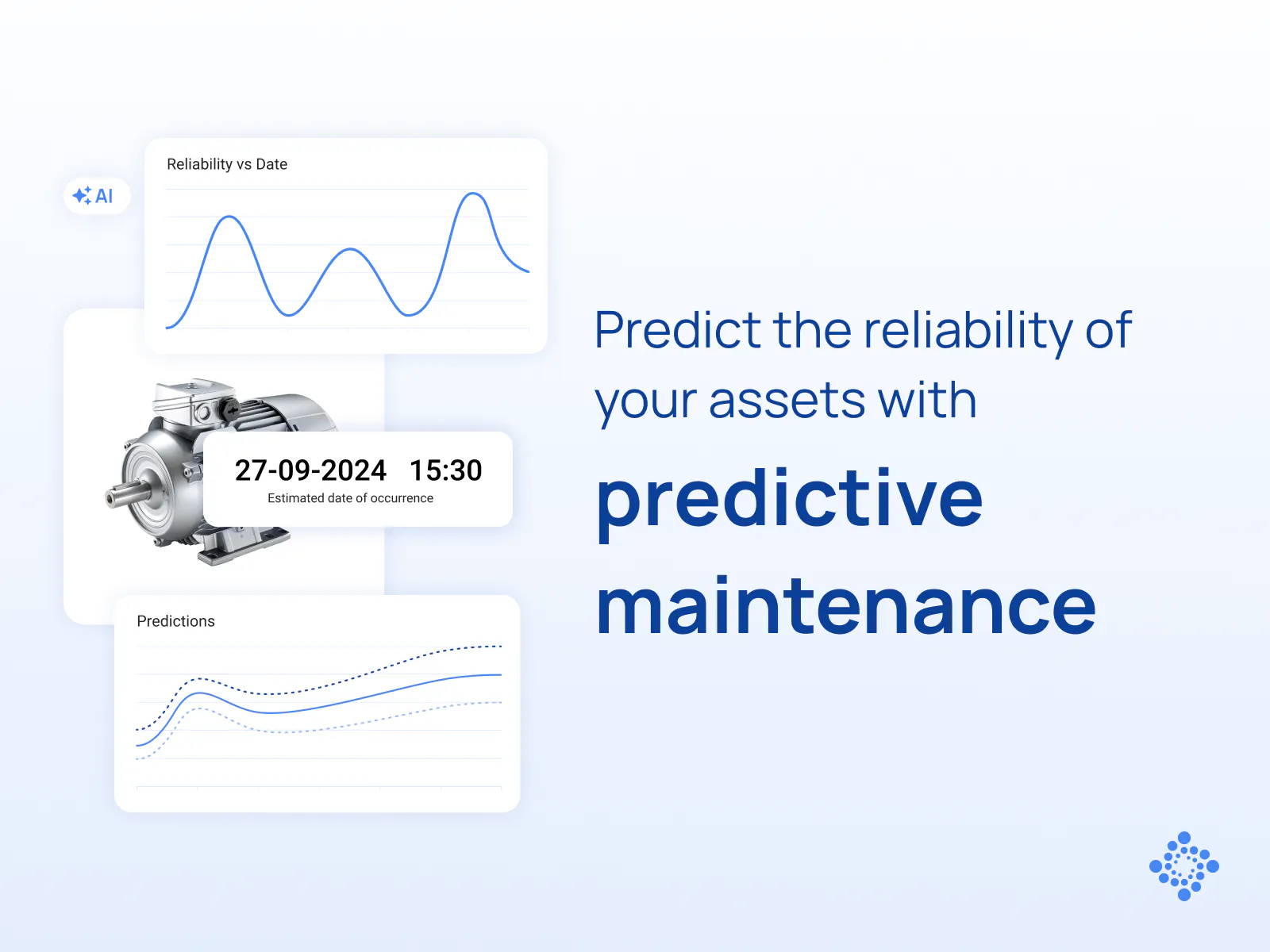 AI

Reliability vs Date

27-09-2024 15:30
Estimated date of occurrence

Predictions

Predict the reliability of your assets with

predictive maintenance